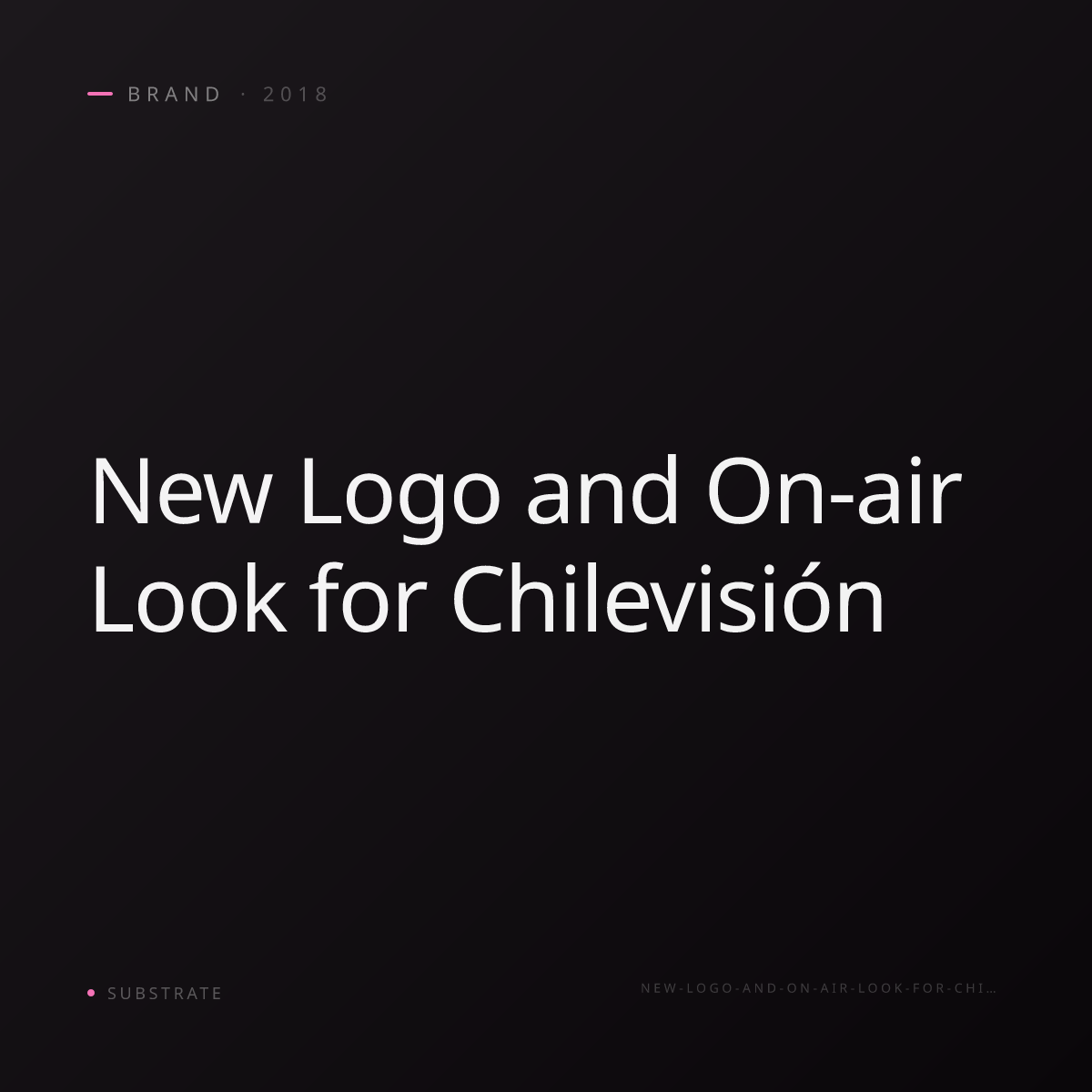 BRAND · 2018

New Logo and On-air Look for Chilevisión

SUBSTRATE

NEW-LOGO-AND-ON-AIR-LOOK-FOR-CHI…